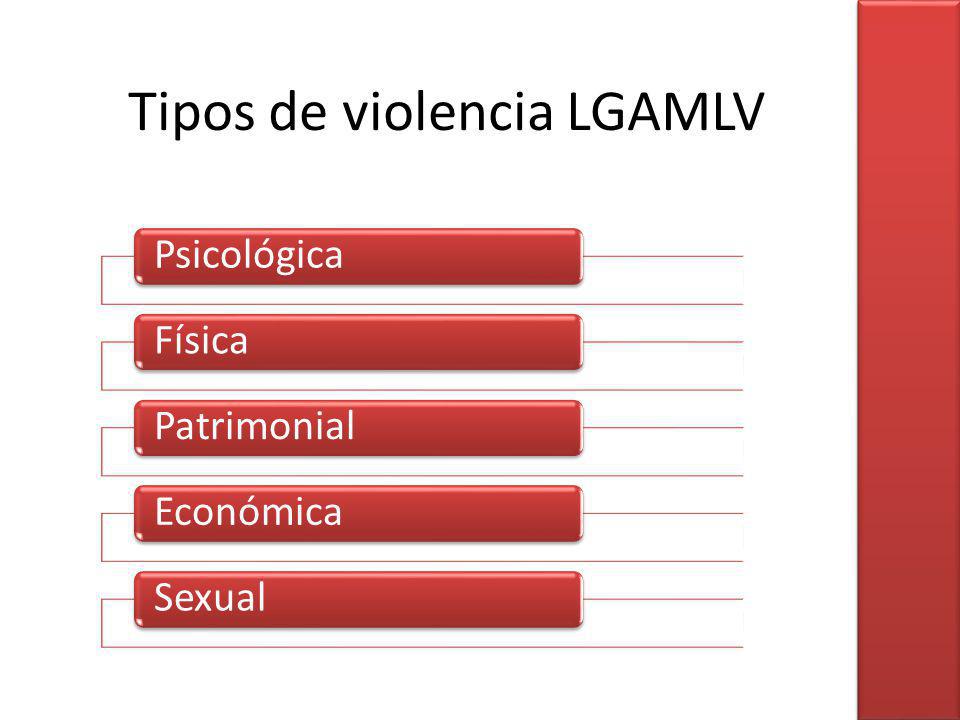 Tipos de violencia LGAMLV

Psicológica

Física

Patrimonial

Económica

Sexual